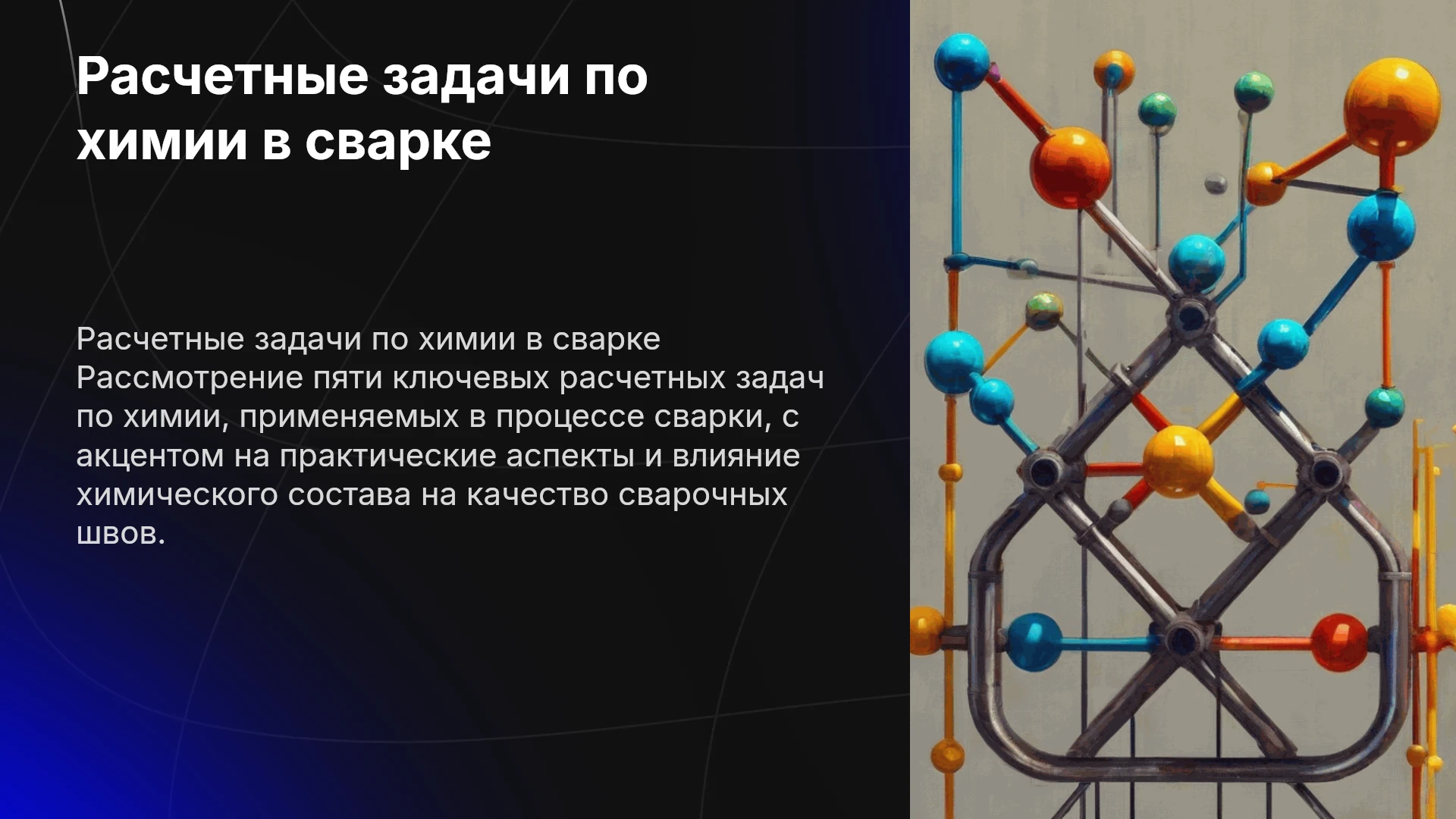 Расчетные задачи по химии в сварке

Расчетные задачи по химии в сварке Рассмотрение пяти ключевых расчетных задач по химии, применяемых в процессе сварки, с акцентом на практические аспекты и влияние химического состава на качество сварочных швов.